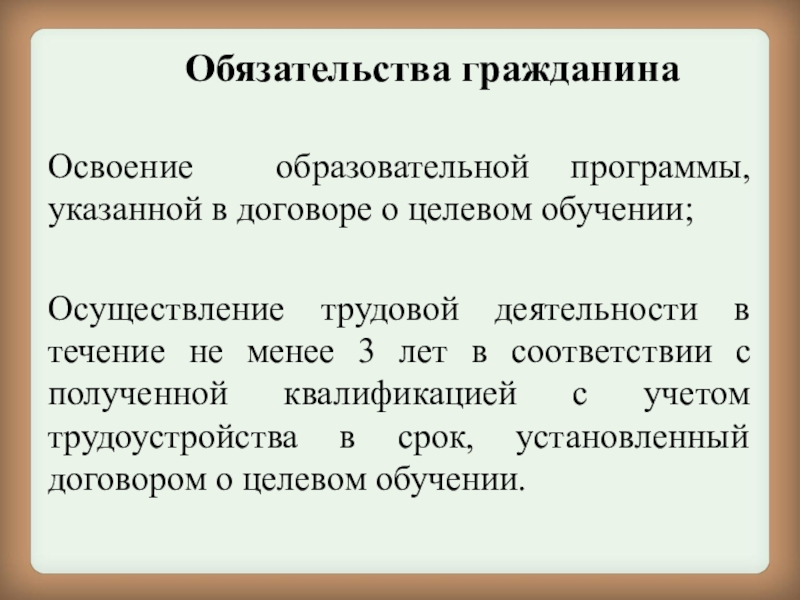 Обязательства гражданина

Освоение образовательной программы, указанной в договоре о целевом обучении;

Осуществление трудовой деятельности в течение не менее 3 лет в соответствии с полученной квалификацией с учетом трудоустройства в срок, установленный договором о целевом обучении.